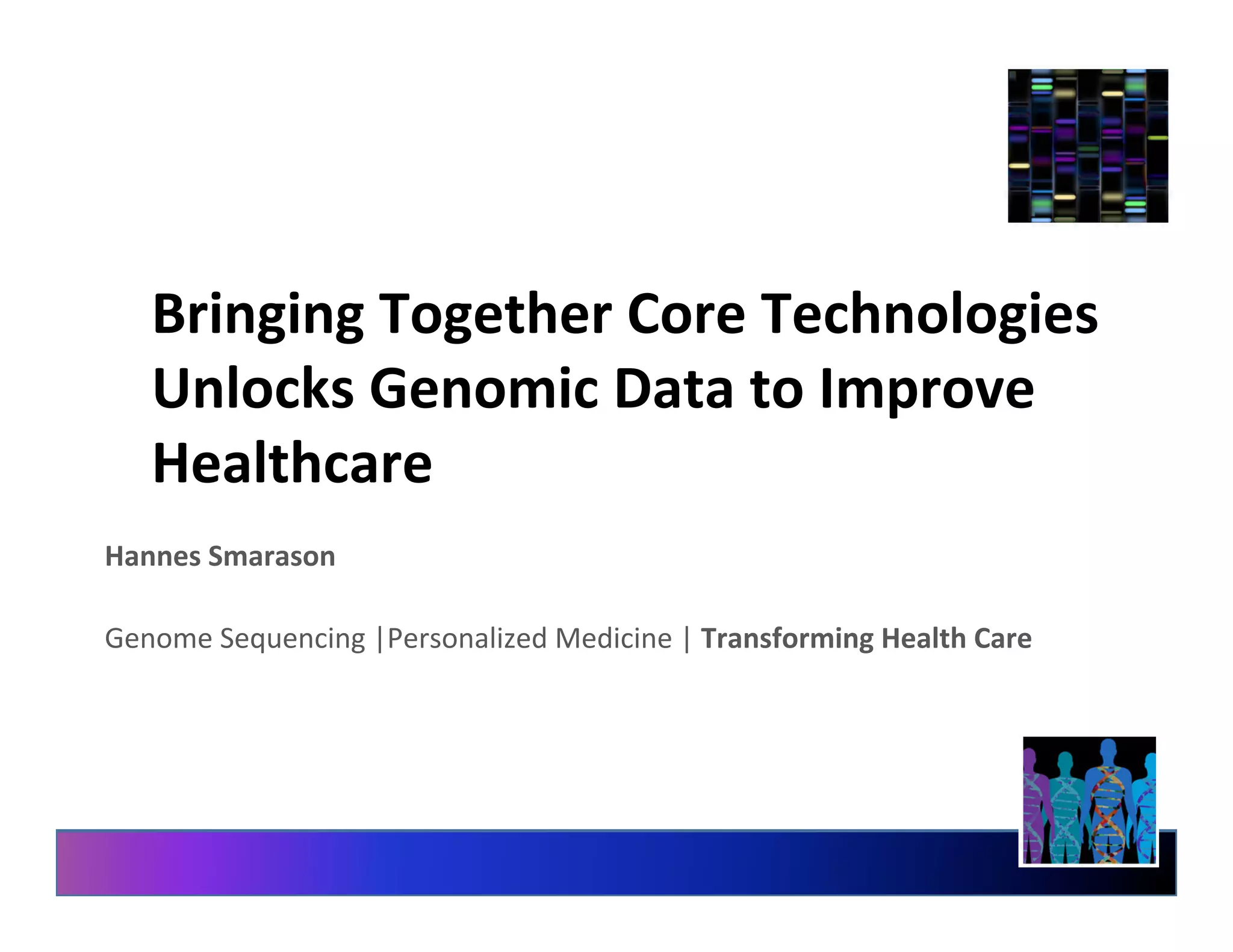 Bringing Together Core Technologies Unlocks Genomic Data to Improve Healthcare

Hannes Smarason

Genome Sequencing |Personalized Medicine | Transforming Health Care